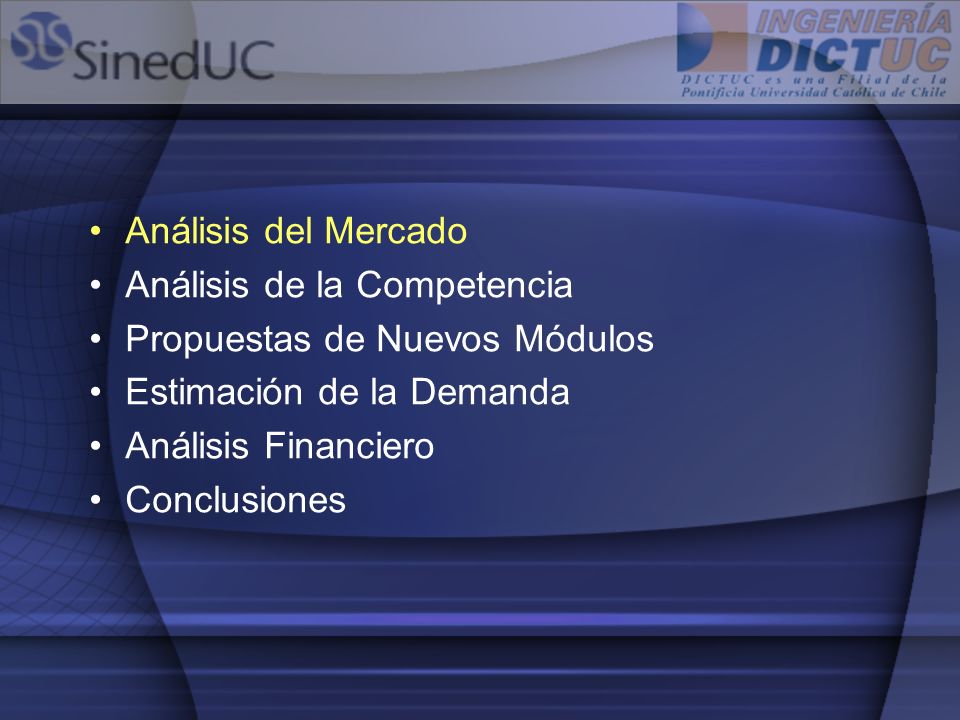 SinedUC

INGENIERÍA
DICTUC
DICTUC es una Filial de la Pontificia Universidad Católica de Chile

• Análisis del Mercado
• Análisis de la Competencia
• Propuestas de Nuevos Módulos
• Estimación de la Demanda
• Análisis Financiero
• Conclusiones